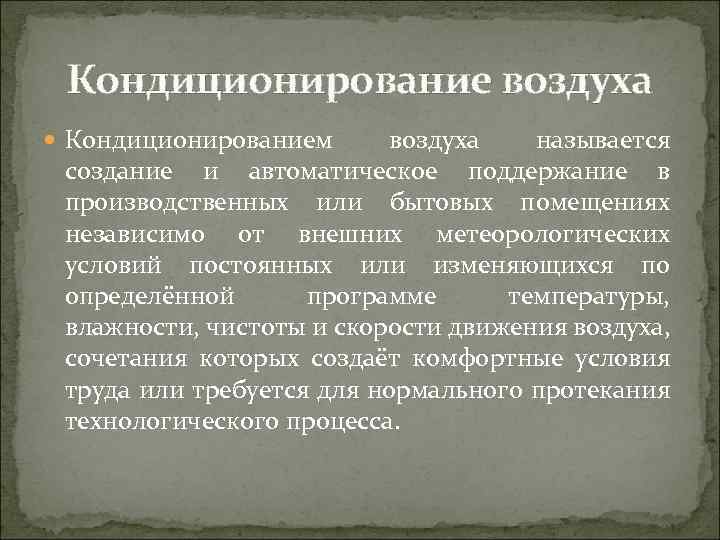 Кондиционирование воздуха

Кондиционированием воздуха называется создание и автоматическое поддержание в производственных или бытовых помещениях независимо от внешних метеорологических условий постоянных или изменяющихся по определённой программе температуры, влажности, чистоты и скорости движения воздуха, сочетания которых создаёт комфортные условия труда или требуется для нормального протекания технологического процесса.